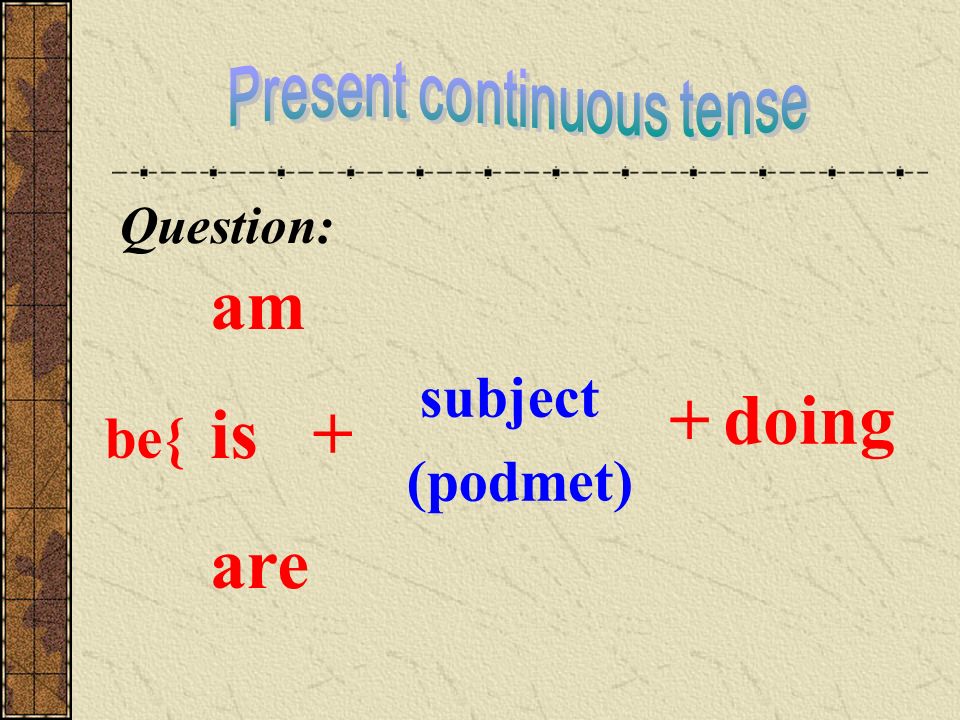 Present continuous tense

Question:

am

be{ is + subject (podmet) + doing

are